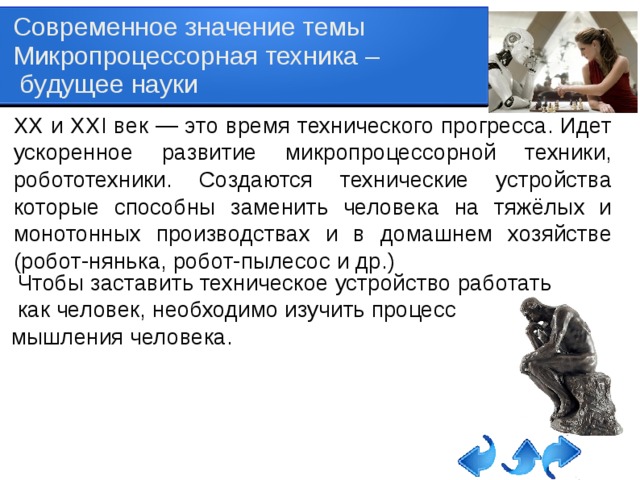 Современное значение темы Микропроцессорная техника – будущее науки

XX и XXI век — это время технического прогресса. Идет ускоренное развитие микропроцессорной техники, робототехники. Создаются технические устройства которые способны заменить человека на тяжёлых и монотонных производствах и в домашнем хозяйстве (робот-нянька, робот-пылесос и др.)

Чтобы заставить техническое устройство работать как человек, необходимо изучить процесс мышления человека.